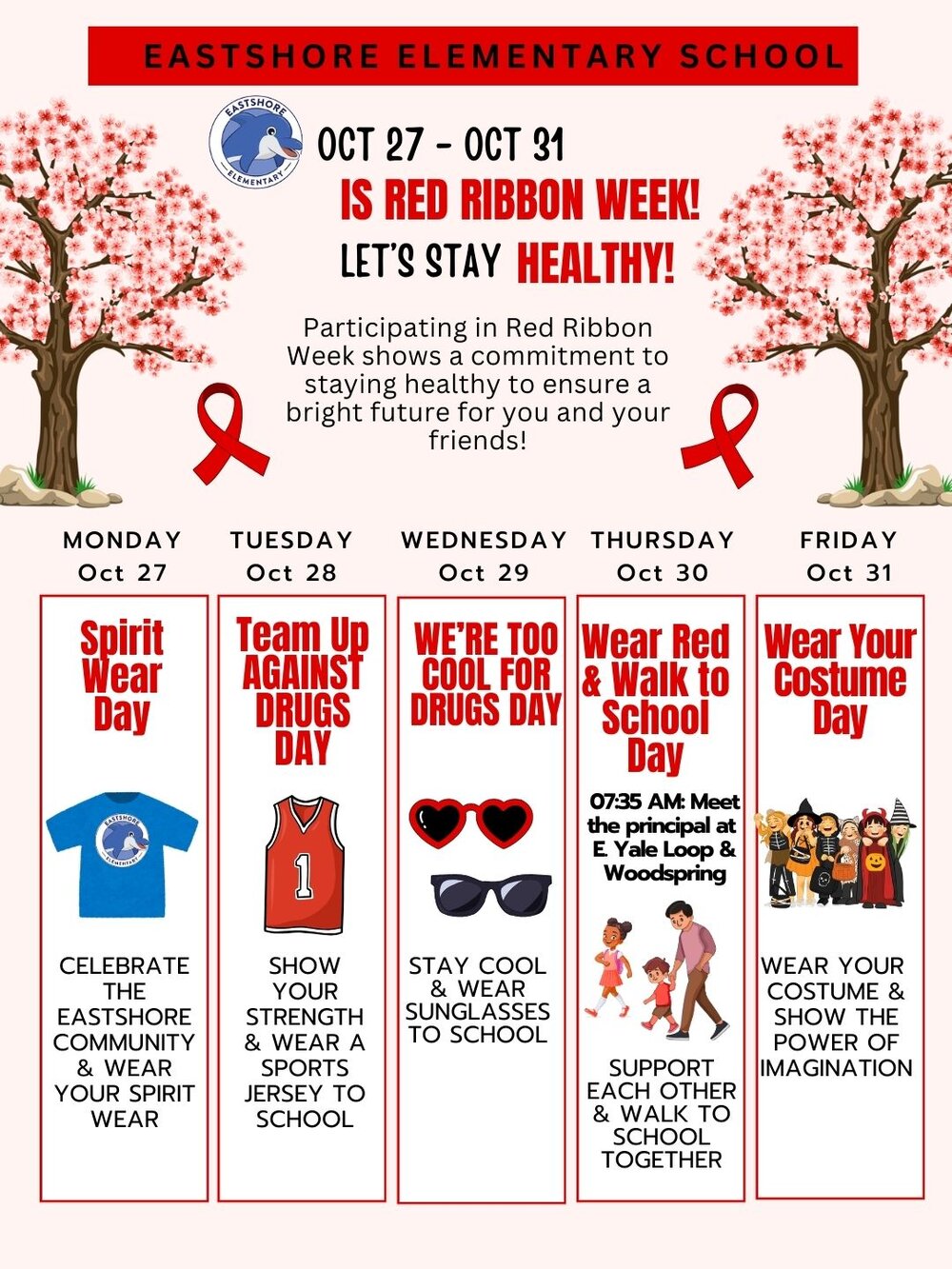 EASTSHORE ELEMENTARY SCHOOL

EASTSHORE ELEMENTARY

OCT 27 - OCT 31
IS RED RIBBON WEEK!
LET'S STAY HEALTHY!

Participating in Red Ribbon Week shows a commitment to staying healthy to ensure a bright future for you and your friends!

MONDAY
Oct 27

Spirit Wear Day

EASTSHORE ELEMENTARY

CELEBRATE THE EASTSHORE COMMUNITY & WEAR YOUR SPIRIT WEAR

TUESDAY
Oct 28

Team Up AGAINST DRUGS DAY

1

SHOW YOUR STRENGTH & WEAR A SPORTS JERSEY TO SCHOOL

WEDNESDAY
Oct 29

WE'RE TOO COOL FOR DRUGS DAY

STAY COOL & WEAR SUNGLASSES TO SCHOOL

THURSDAY
Oct 30

Wear Red & Walk to School Day

07:35 AM: Meet the principal at E. Yale Loop & Woodspring

SUPPORT EACH OTHER & WALK TO SCHOOL TOGETHER

FRIDAY
Oct 31

Wear Your Costume Day

WEAR YOUR COSTUME & SHOW THE POWER OF IMAGINATION